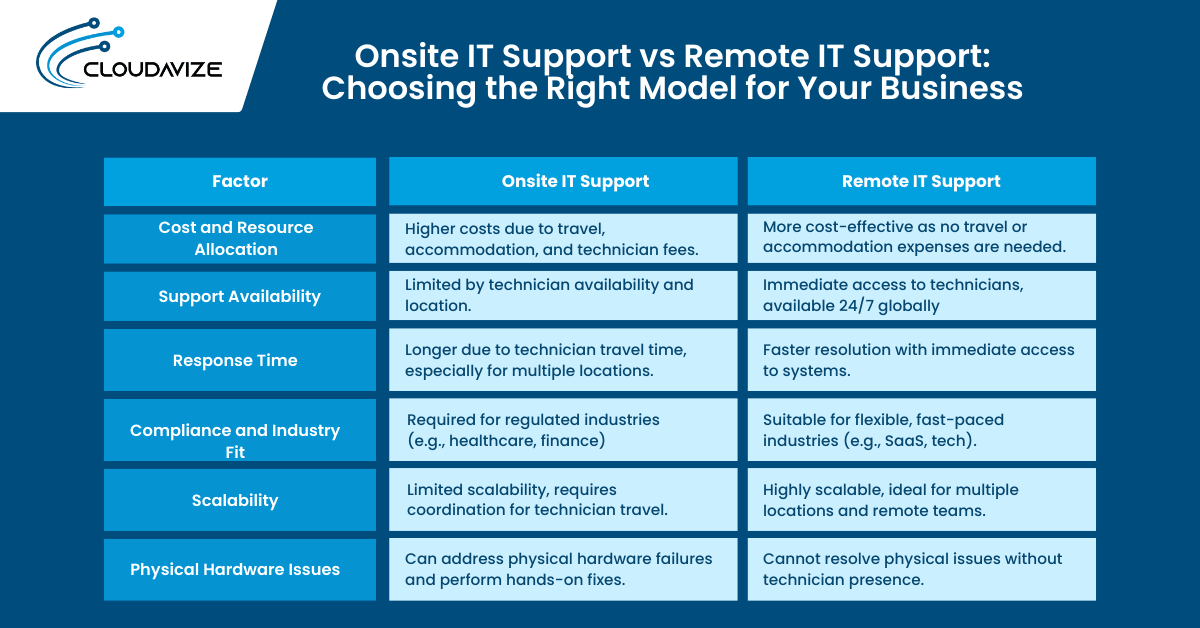 CLOUDAVIZE

Onsite IT Support vs Remote IT Support: Choosing the Right Model for Your Business

| Factor | Onsite IT Support | Remote IT Support |
|---|---|---|
| Cost and Resource Allocation | Higher costs due to travel, accommodation, and technician fees. | More cost-effective as no travel or accommodation expenses are needed. |
| Support Availability | Limited by technician availability and location. | Immediate access to technicians, available 24/7 globally |
| Response Time | Longer due to technician travel time, especially for multiple locations. | Faster resolution with immediate access to systems. |
| Compliance and Industry Fit | Required for regulated industries (e.g., healthcare, finance) | Suitable for flexible, fast-paced industries (e.g., SaaS, tech). |
| Scalability | Limited scalability, requires coordination for technician travel. | Highly scalable, ideal for multiple locations and remote teams. |
| Physical Hardware Issues | Can address physical hardware failures and perform hands-on fixes. | Cannot resolve physical issues without technician presence. |